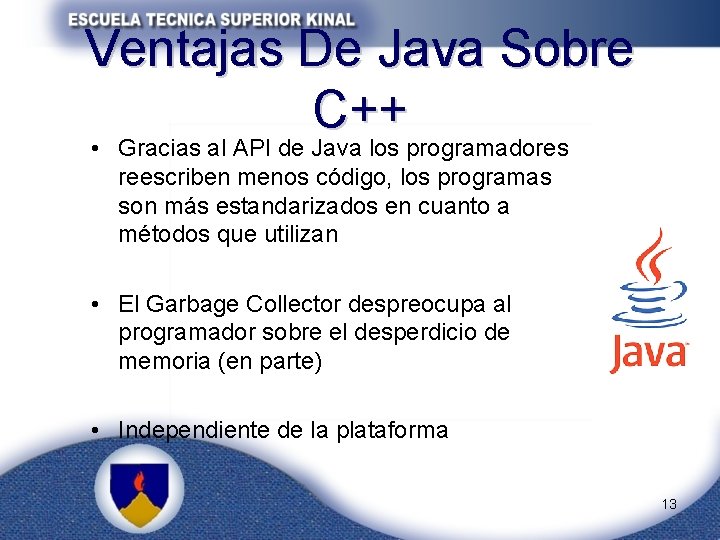 ESCUELA TECNICA SUPERIOR KINAL

Ventajas De Java Sobre C++

• Gracias al API de Java los programadores reescriben menos código, los programas son más estandarizados en cuanto a métodos que utilizan

• El Garbage Collector despreocupa al programador sobre el desperdicio de memoria (en parte)

• Independiente de la plataforma

Java

13